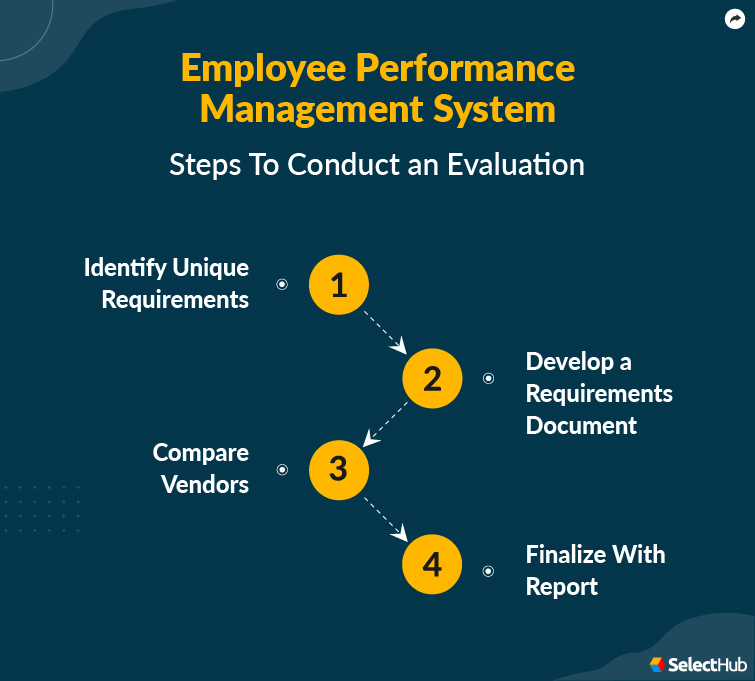 Employee Performance Management System

Steps To Conduct an Evaluation

Identify Unique Requirements

1

2

Develop a Requirements Document

Compare Vendors

3

4

Finalize With Report

SelectHub